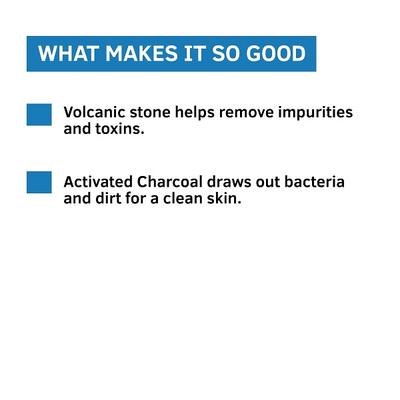 WHAT MAKES IT SO GOOD

Volcanic stone helps remove impurities and toxins.

Activated Charcoal draws out bacteria and dirt for a clean skin.